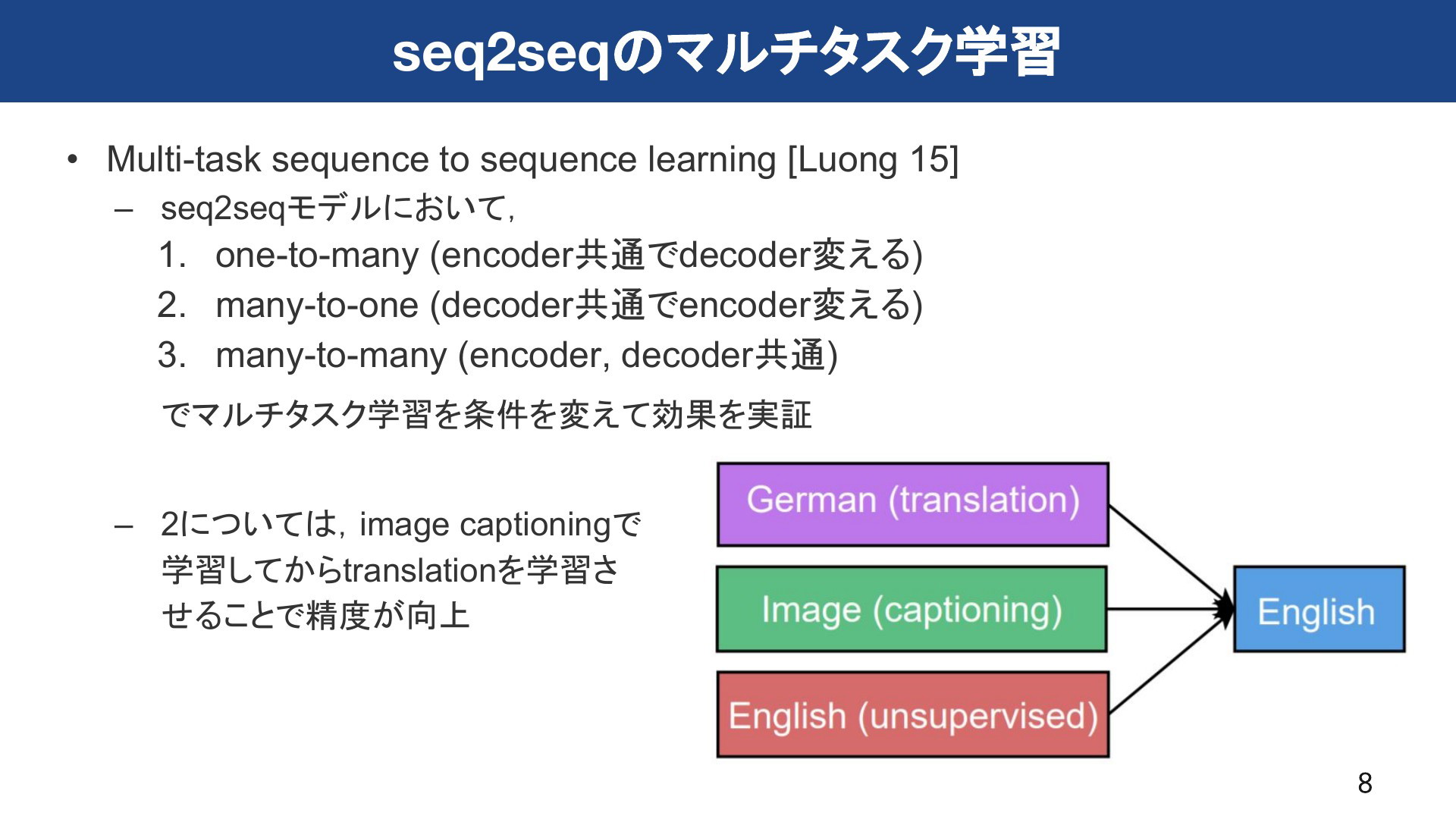 seq2seqのマルチタスク学習

• Multi-task sequence to sequence learning [Luong 15]

– seq2seqモデルにおいて,

1. one-to-many (encoder共通でdecoder変える)
2. many-to-one (decoder共通でencoder変える)
3. many-to-many (encoder, decoder共通)

でマルチタスク学習を条件を変えて効果を実証

– 2については, image captioningで学習してからtranslationを学習させることで精度が向上

German (translation)

Image (captioning)

English (unsupervised)

English

8